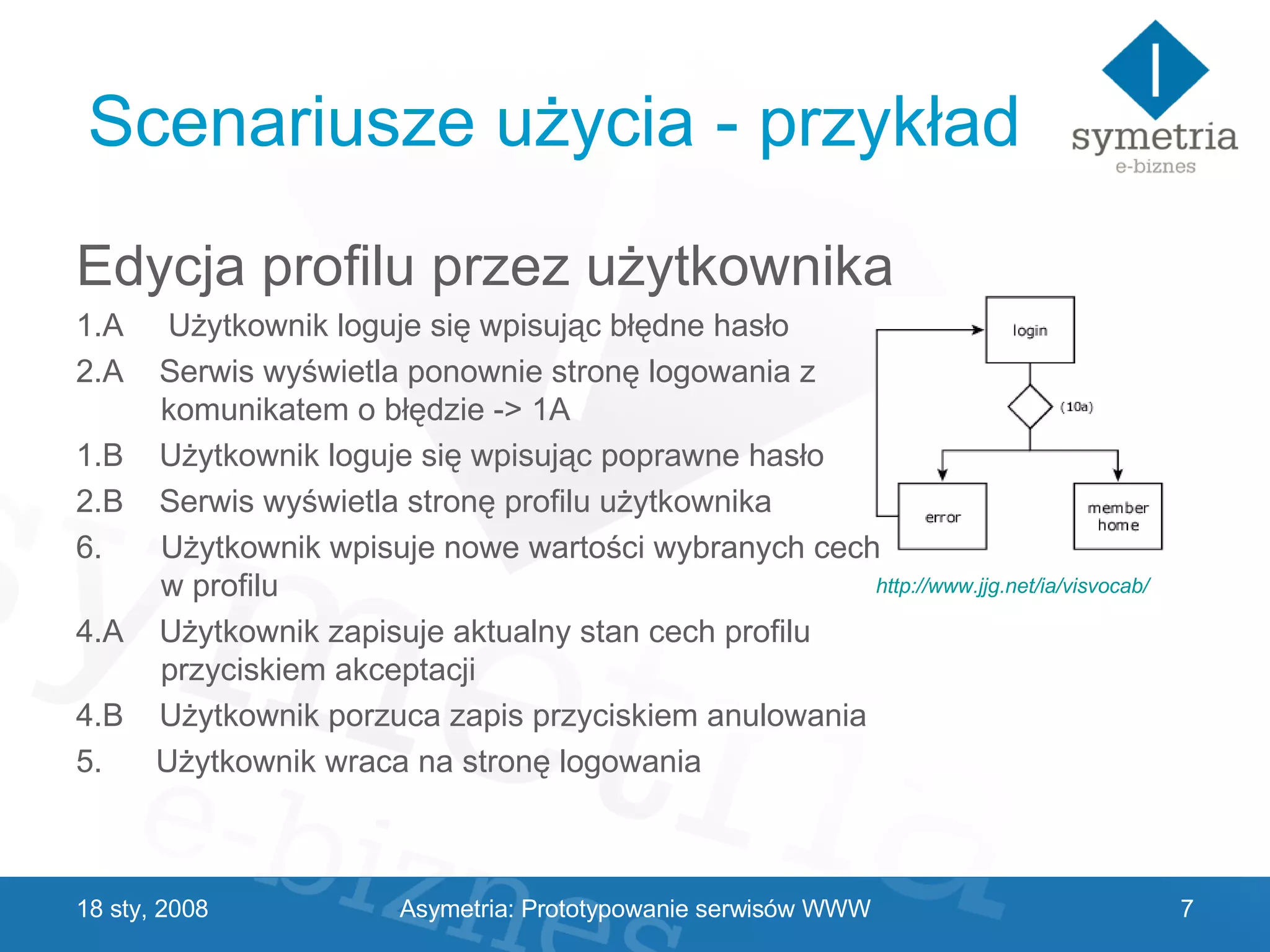 Scenariusze użycia - przykład

symetria
e-biznes

Edycja profilu przez użytkownika

1.A Użytkownik loguje się wpisując błędne hasło
2.A Serwis wyświetla ponownie stronę logowania z komunikatem o błędzie -> 1A
1.B Użytkownik loguje się wpisując poprawne hasło
2.B Serwis wyświetla stronę profilu użytkownika
6. Użytkownik wpisuje nowe wartości wybranych cech w profilu
4.A Użytkownik zapisuje aktualny stan cech profilu przyciskiem akceptacji
4.B Użytkownik porzuca zapis przyciskiem anulowania
5. Użytkownik wraca na stronę logowania

login
(10a)
error
member home

http://www.jjg.net/ia/visvocab/

18 sty, 2008
Asymetria: Prototypowanie serwisów WWW
7